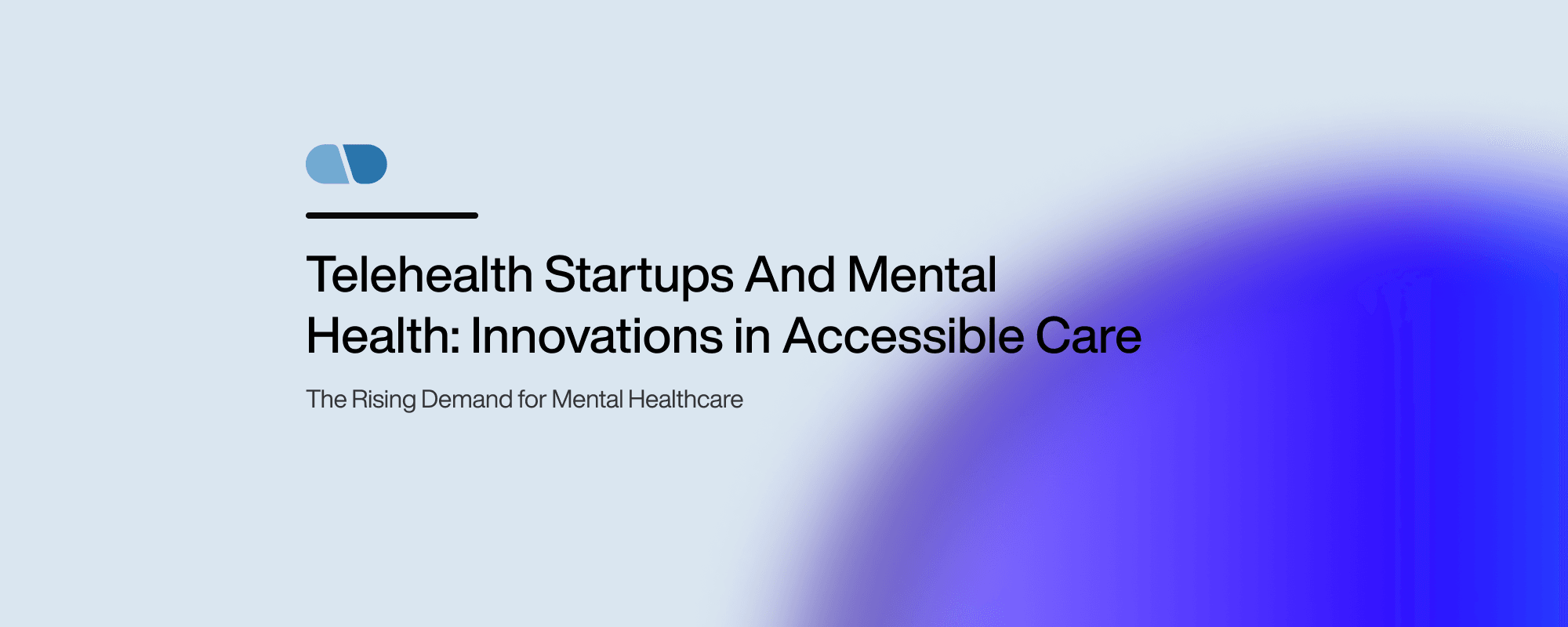 Telehealth Startups And Mental Health: Innovations in Accessible Care

The Rising Demand for Mental Healthcare